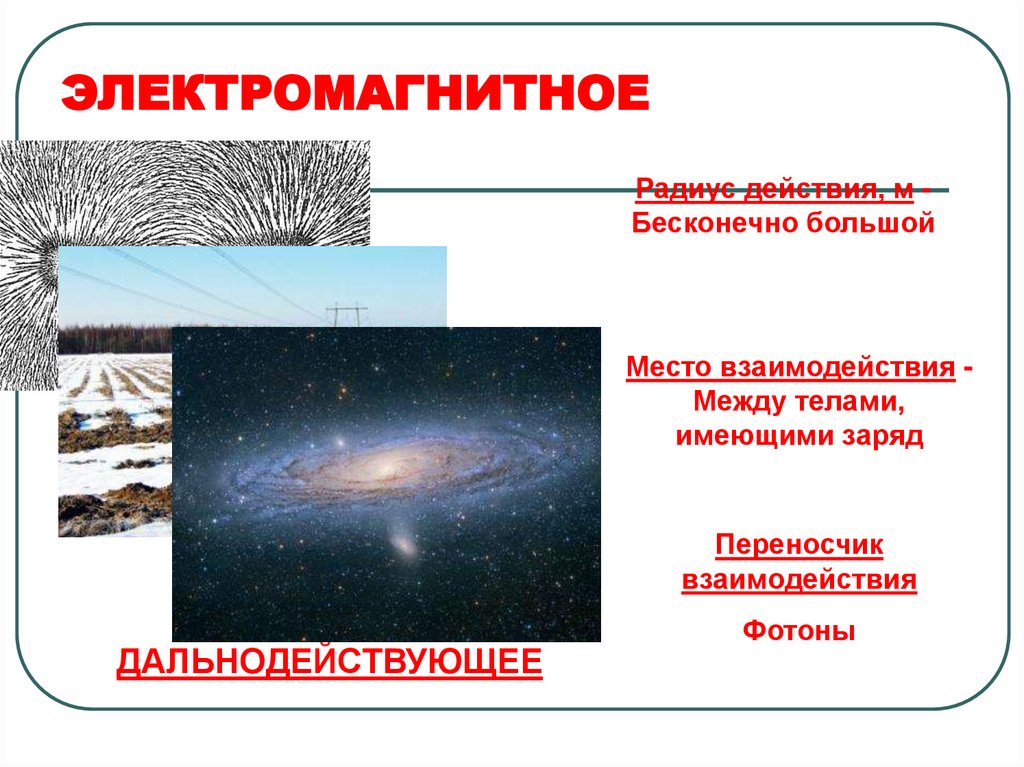 ЭЛЕКТРОМАГНИТНОЕ

Радиус действия, м - Бесконечно большой

Место взаимодействия - Между телами, имеющими заряд

Переносчик взаимодействия

Фотоны

ДАЛЬНОДЕЙСТВУЮЩЕЕ